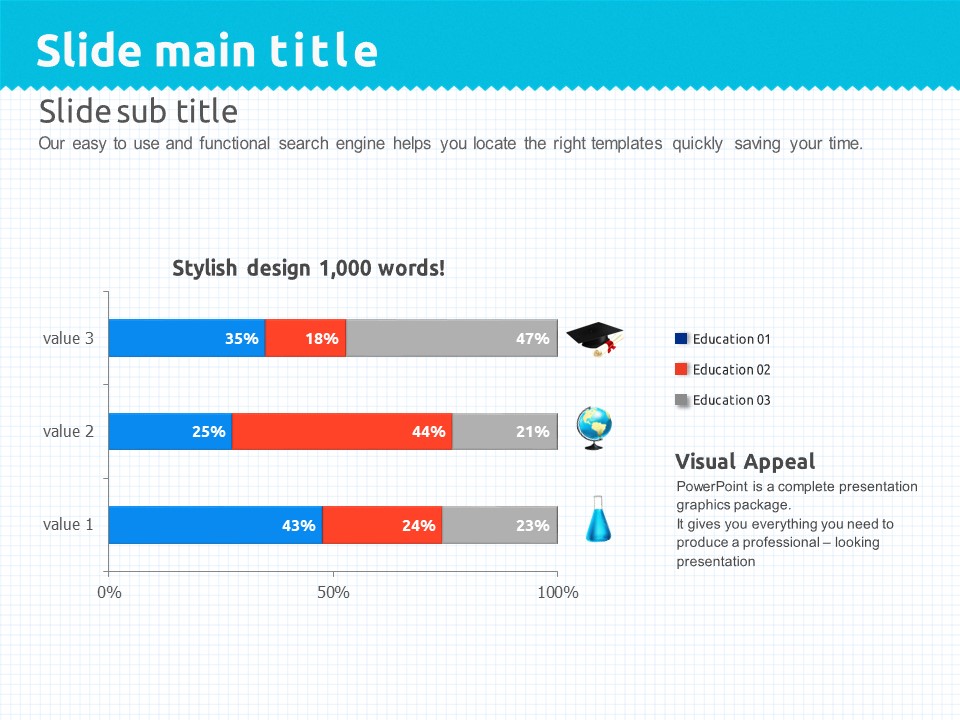 Slide main title

Slide sub title

Our easy to use and functional search engine helps you locate the right templates quickly saving your time.

Stylish design 1,000 words!

value 3
35%
18%
47%

value 2
25%
44%
21%

value 1
43%
24%
23%

0%
50%
100%

Education 01
Education 02
Education 03

Visual Appeal

PowerPoint is a complete presentation graphics package.
It gives you everything you need to produce a professional – looking presentation